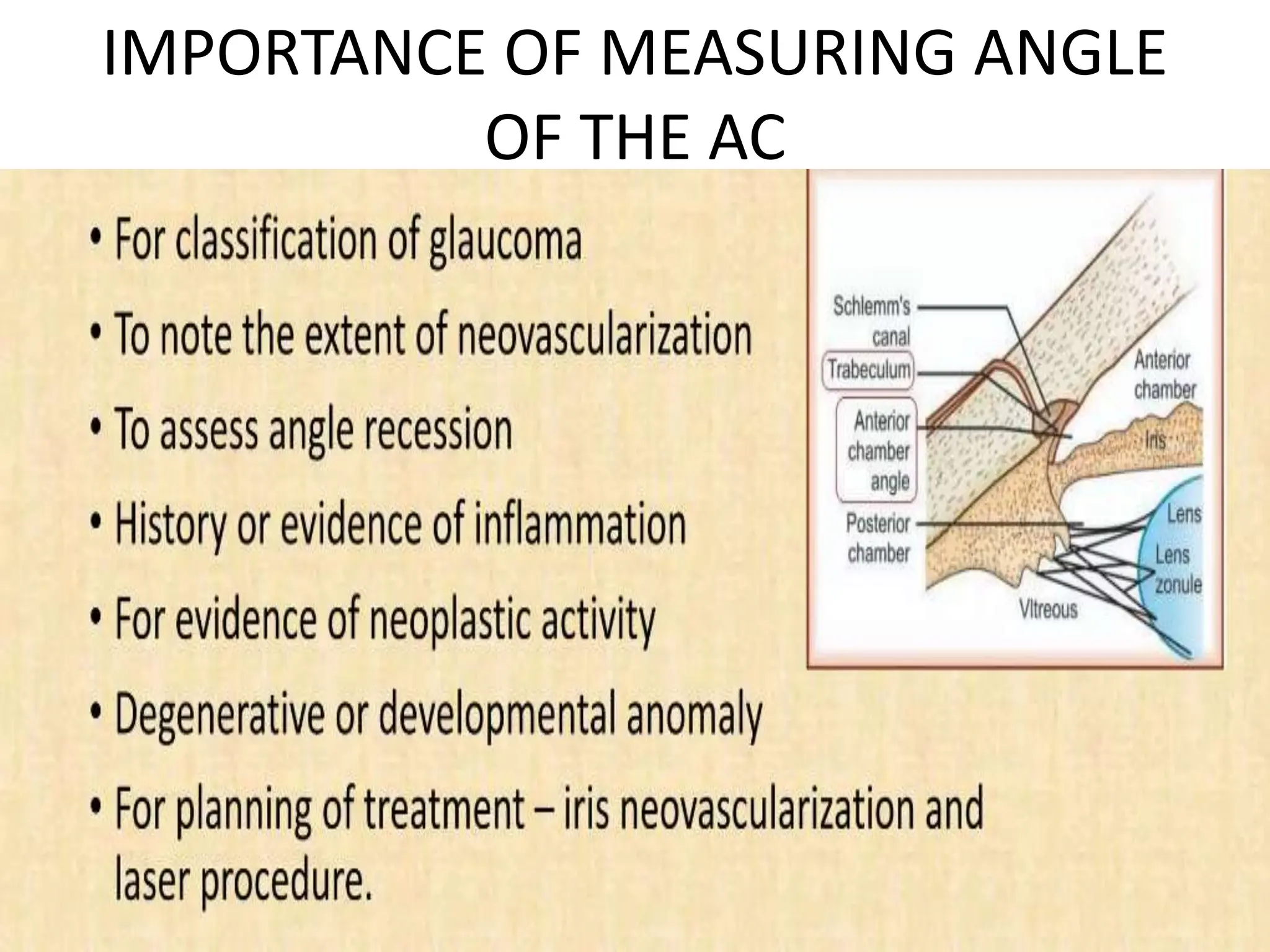 IMPORTANCE OF MEASURING ANGLE OF THE AC

• For classification of glaucoma
• To note the extent of neovascularization
• To assess angle recession
• History or evidence of inflammation
• For evidence of neoplastic activity
• Degenerative or developmental anomaly
• For planning of treatment – iris neovascularization and laser procedure.

Schlemm's canal
Trabeculum
Anterior chamber angle
Posterior chamber
Anterior chamber
Iris
Lens
Lens zonule
Vitreous